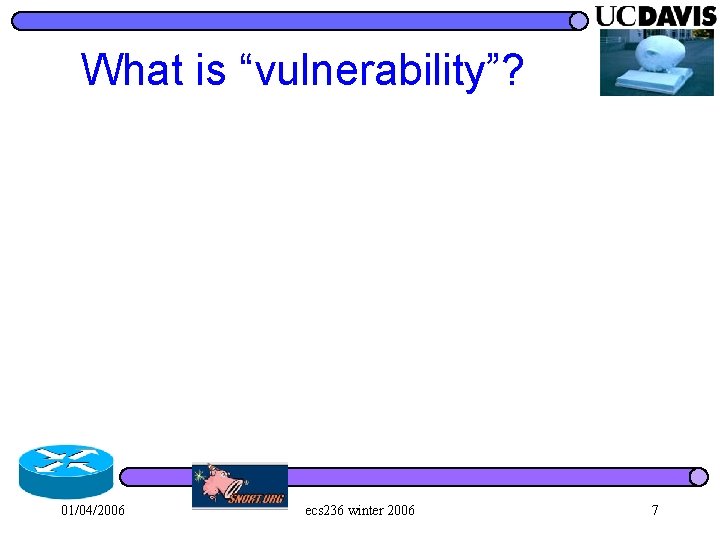 UCDAVIS

What is “vulnerability”?

SNORT.ORG

01/04/2006

ecs236 winter 2006

7